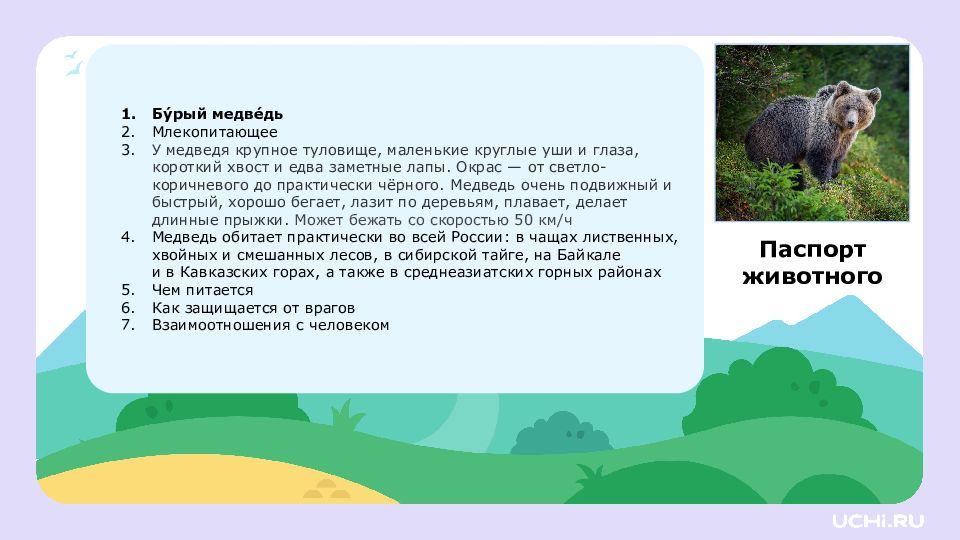 1. Бу́рый медве́дь
2. Млекопитающее
3. У медведя крупное туловище, маленькие круглые уши и глаза, короткий хвост и едва заметные лапы. Окрас — от светло-коричневого до практически чёрного. Медведь очень подвижный и быстрый, хорошо бегает, лазит по деревьям, плавает, делает длинные прыжки. Может бежать со скоростью 50 км/ч
4. Медведь обитает практически во всей России: в чащах лиственных, хвойных и смешанных лесов, в сибирской тайге, на Байкале и в Кавказских горах, а также в среднеазиатских горных районах
5. Чем питается
6. Как защищается от врагов
7. Взаимоотношения с человеком

Паспорт животного

UCHI.RU